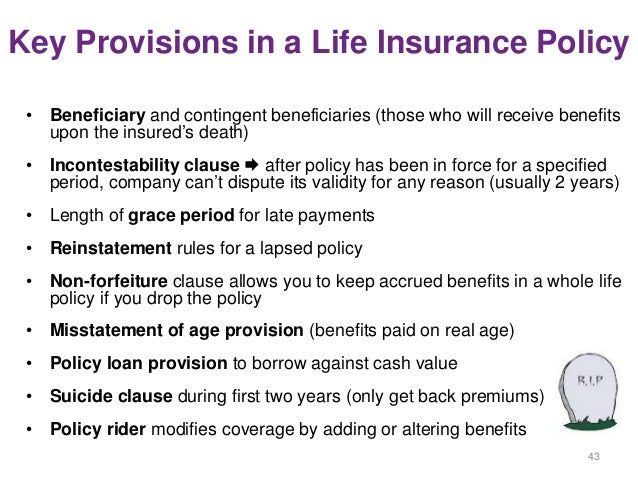 Key Provisions in a Life Insurance Policy

• Beneficiary and contingent beneficiaries (those who will receive benefits upon the insured's death)

• Incontestability clause ➡ after policy has been in force for a specified period, company can't dispute its validity for any reason (usually 2 years)

• Length of grace period for late payments

• Reinstatement rules for a lapsed policy

• Non-forfeiture clause allows you to keep accrued benefits in a whole life policy if you drop the policy

• Misstatement of age provision (benefits paid on real age)

• Policy loan provision to borrow against cash value

• Suicide clause during first two years (only get back premiums)

• Policy rider modifies coverage by adding or altering benefits

R.I.P

43